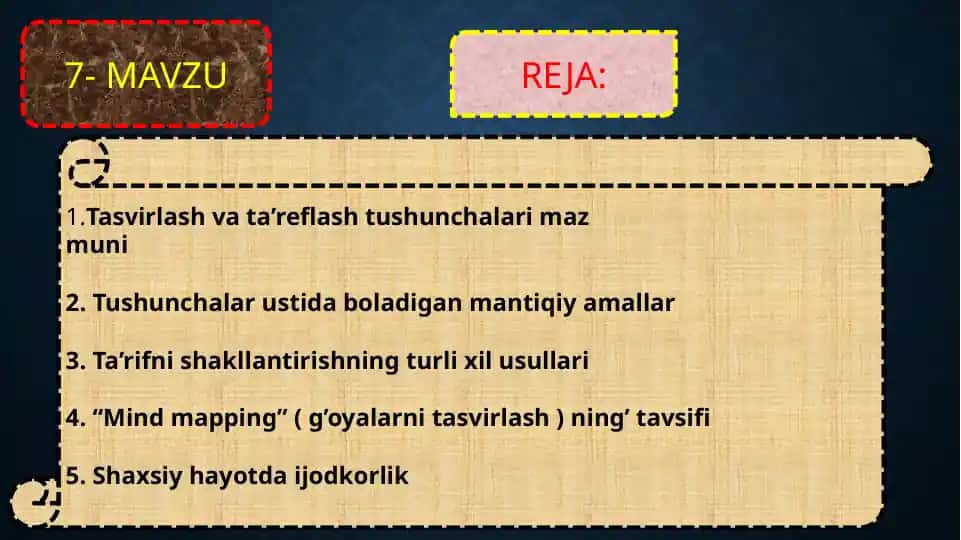 7- MAVZU

REJA:

1.Tasvirlash va ta’reflash tushunchalari maz muni

2. Tushunchalar ustida boladigan mantiqiy amallar

3. Ta’rifni shakllantirishning turli xil usullari

4. “Mind mapping” ( g’oyalarni tasvirlash ) ning’ tavsifi

5. Shaxsiy hayotda ijodkorlik